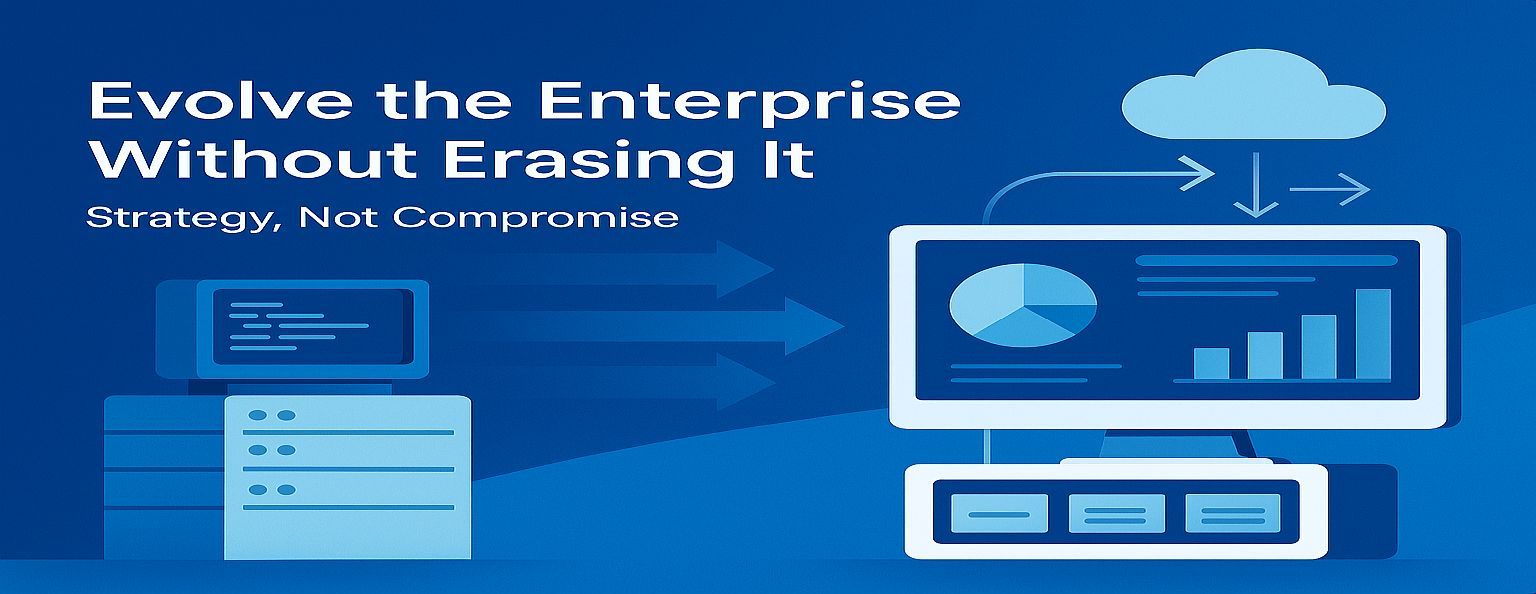 Evolve the Enterprise Without Erasing It

Strategy, Not Compromise